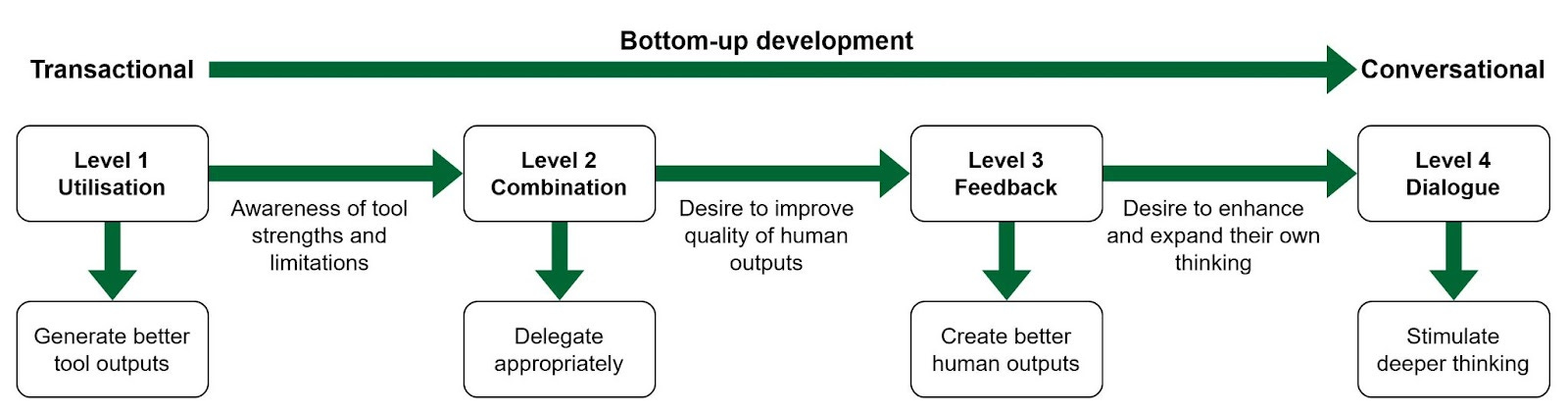 Bottom-up development

Transactional

Conversational

Level 1
Utilisation

Awareness of tool strengths and limitations

Level 2
Combination

Desire to improve quality of human outputs

Level 3
Feedback

Desire to enhance and expand their own thinking

Level 4
Dialogue

Generate better tool outputs

Delegate appropriately

Create better human outputs

Stimulate deeper thinking